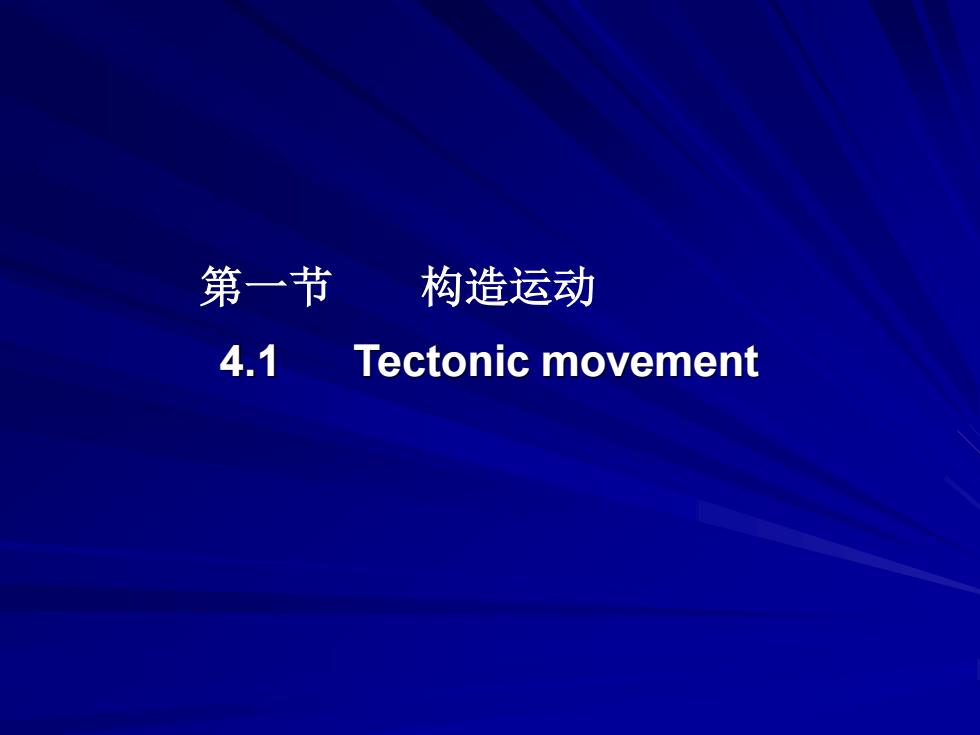 第一节　　构造运动

4.1　　Tectonic movement